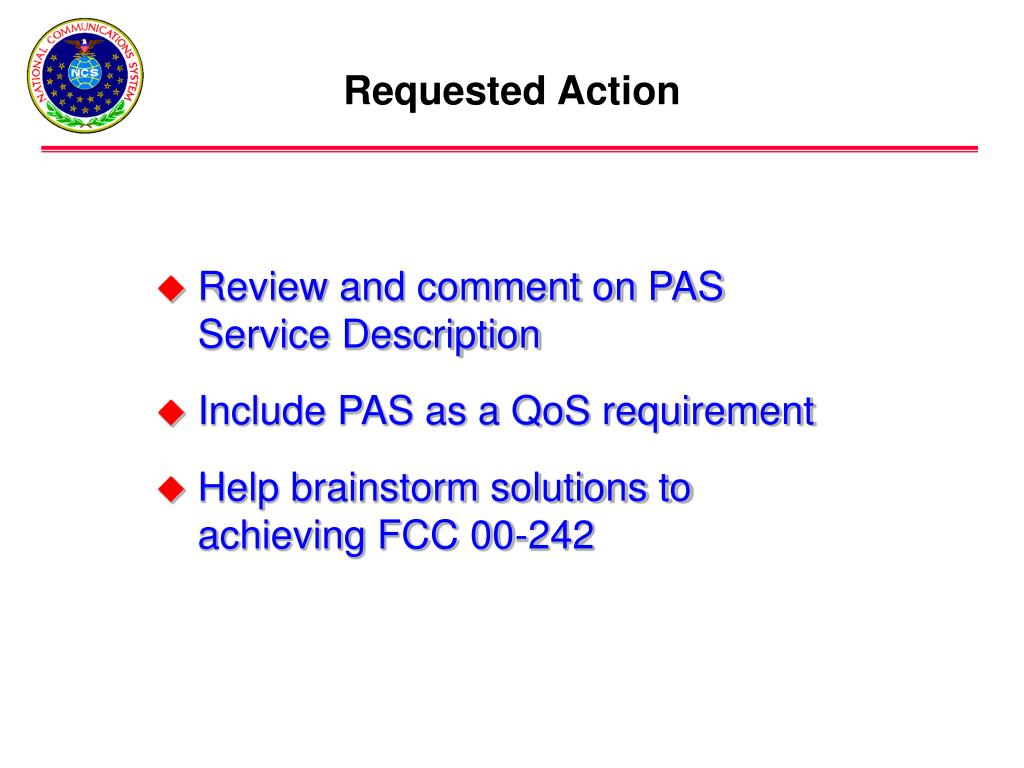 NATIONAL COMMUNICATIONS SYSTEM
NCS

Requested Action

Review and comment on PAS Service Description

Include PAS as a QoS requirement

Help brainstorm solutions to achieving FCC 00-242